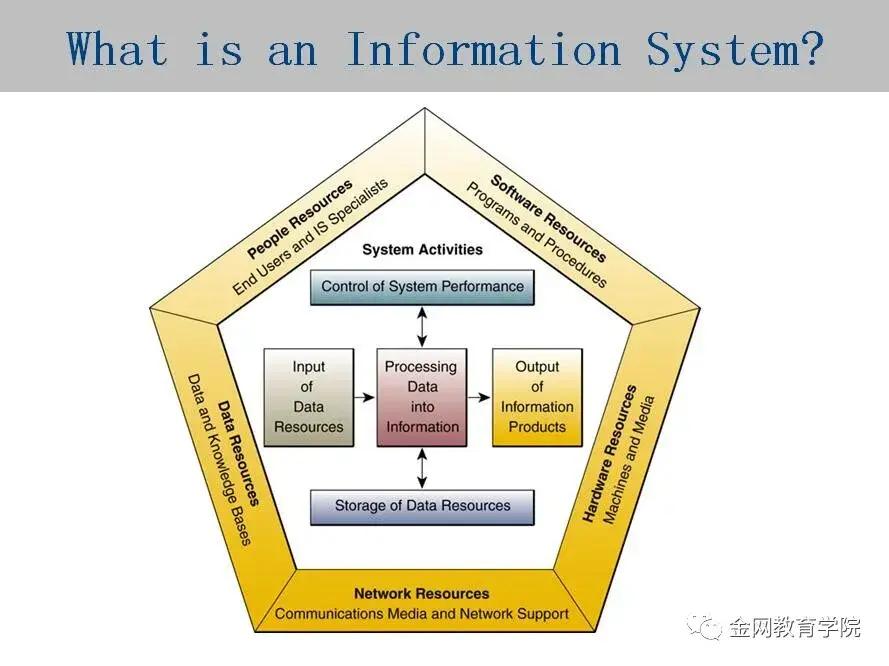 What is an Information System?

People Resources
End Users and IS Specialists

Software Resources
Programs and Procedures

System Activities

Control of System Performance

Input of Data Resources

Processing Data into Information

Output of Information Products

Storage of Data Resources

Data Resources
Data and Knowledge Bases

Hardware Resources
Machines and Media

Network Resources
Communications Media and Network Support

金网教育学院